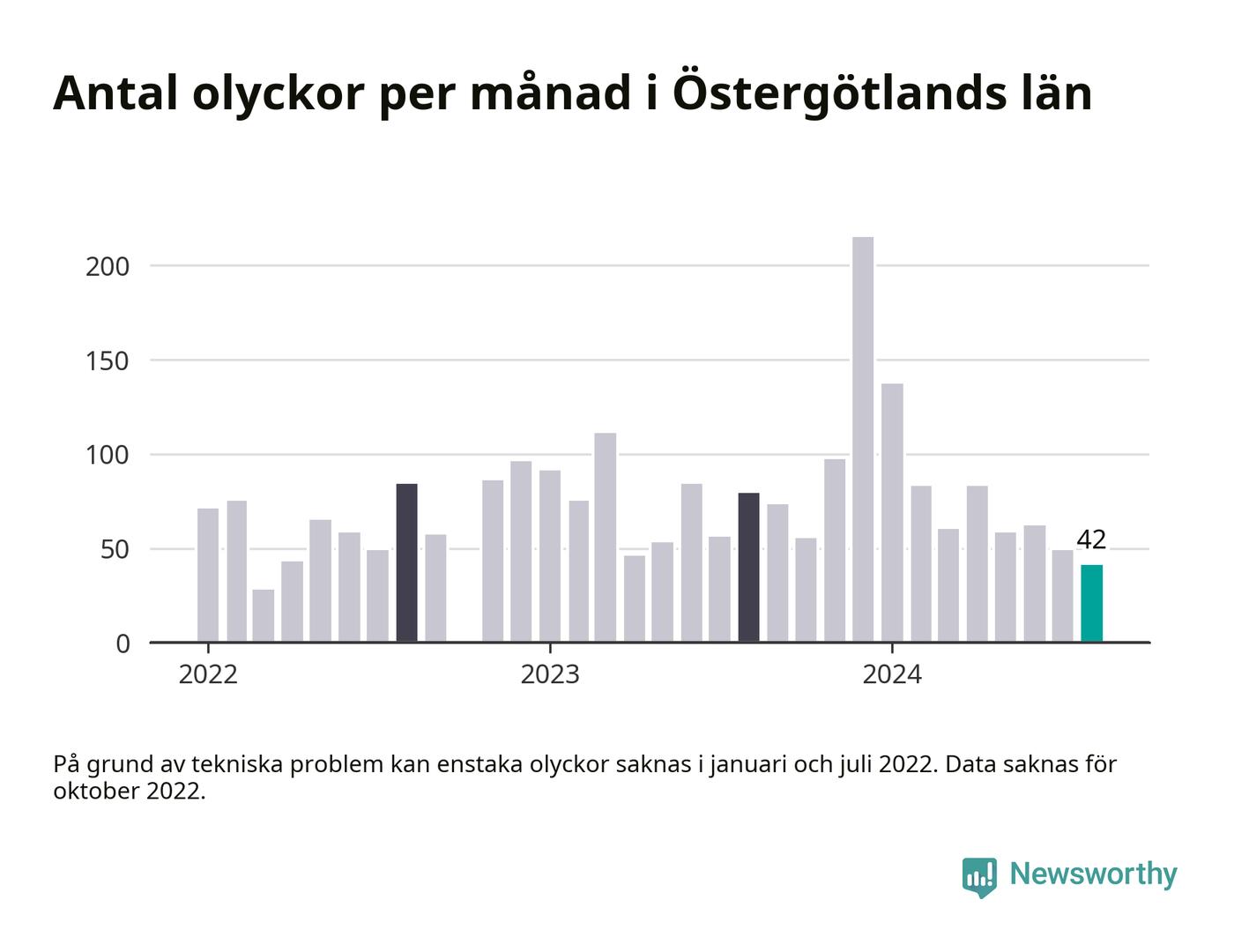 Antal olyckor per månad i Östergötlands län

200
150
100
50
0

42

2022
2023
2024

På grund av tekniska problem kan enstaka olyckor saknas i januari och juli 2022. Data saknas för oktober 2022.

Newsworthy